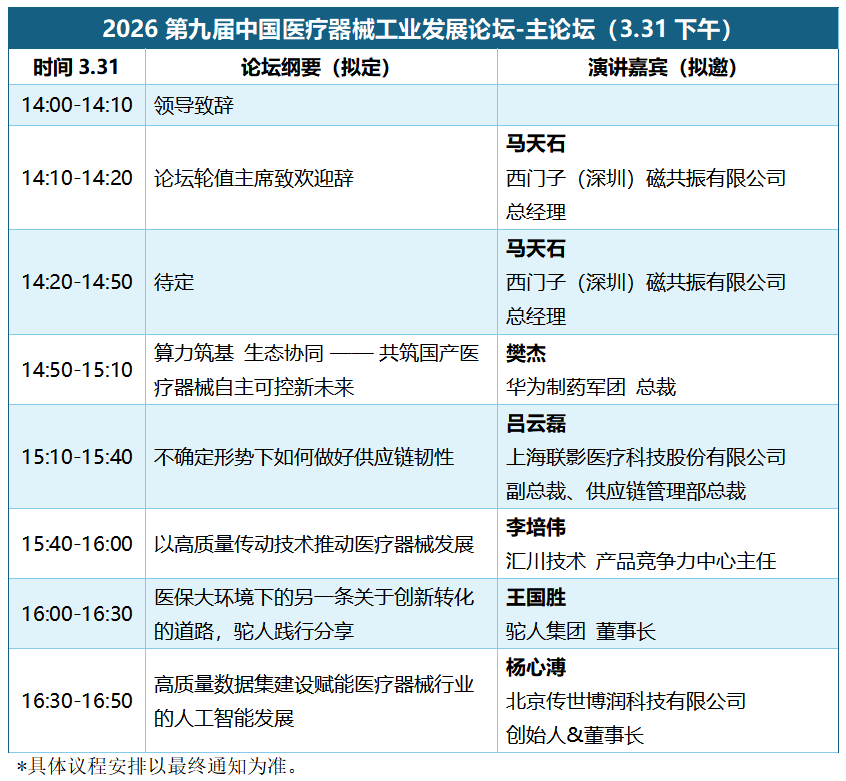 2026 第九届中国医疗器械工业发展论坛-主论坛（3.31 下午）

| 时间 3.31 | 论坛纲要（拟定） | 演讲嘉宾（拟邀） |
|---|---|---|
| 14:00-14:10 | 领导致辞 | |
| 14:10-14:20 | 论坛轮值主席致欢迎辞 | 马天石 西门子（深圳）磁共振有限公司 总经理 |
| 14:20-14:50 | 待定 | 马天石 西门子（深圳）磁共振有限公司 总经理 |
| 14:50-15:10 | 算力筑基 生态协同 —— 共筑国产医疗器械自主可控新未来 | 樊杰 华为制药军团 总裁 |
| 15:10-15:40 | 不确定形势下如何做好供应链韧性 | 吕云磊 上海联影医疗科技股份有限公司 副总裁、供应链管理部总裁 |
| 15:40-16:00 | 以高质量传动技术推动医疗器械发展 | 李培伟 汇川技术 产品竞争力中心主任 |
| 16:00-16:30 | 医保大环境下的另一条关于创新转化的道路，驼人践行分享 | 王国胜 驼人集团 董事长 |
| 16:30-16:50 | 高质量数据集建设赋能医疗器械行业的人工智能发展 | 杨心溥 北京传世博润科技有限公司 创始人&董事长 |

*具体议程安排以最终通知为准。